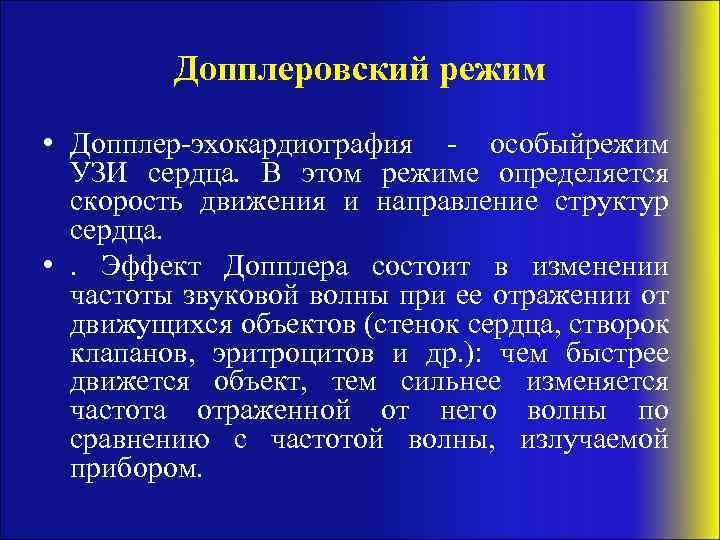 Допплеровский режим

• Допплер-эхокардиография - особыйрежим УЗИ сердца. В этом режиме определяется скорость движения и направление структур сердца.

• . Эффект Допплера состоит в изменении частоты звуковой волны при ее отражении от движущихся объектов (стенок сердца, створок клапанов, эритроцитов и др.): чем быстрее движется объект, тем сильнее изменяется частота отраженной от него волны по сравнению с частотой волны, излучаемой прибором.